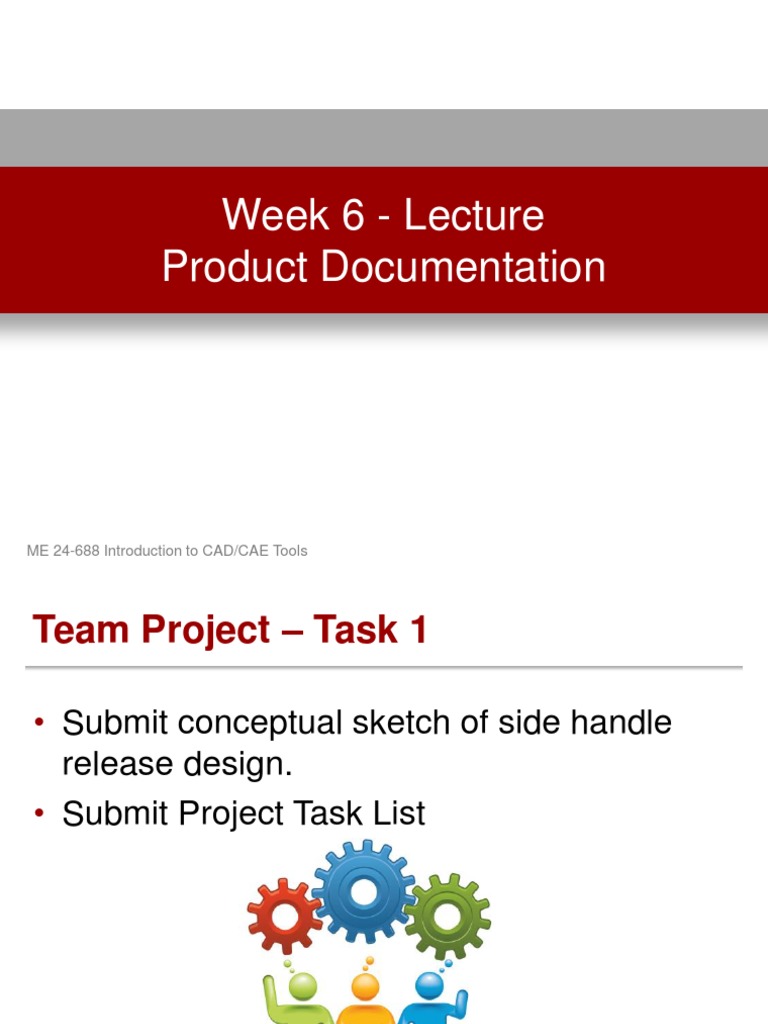 Week 6 - Lecture
Product Documentation

ME 24-688 Introduction to CAD/CAE Tools

Team Project – Task 1

• Submit conceptual sketch of side handle release design.
• Submit Project Task List